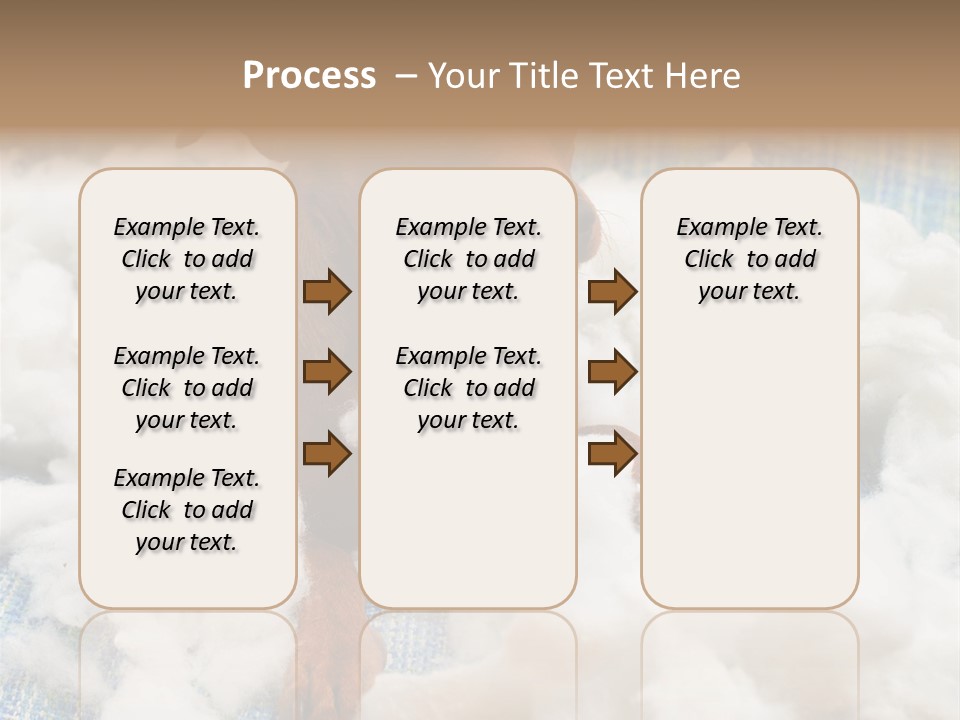 Process – Your Title Text Here

Example Text. Click to add your text.

Example Text. Click to add your text.

Example Text. Click to add your text.

Example Text. Click to add your text.

Example Text. Click to add your text.

Example Text. Click to add your text.